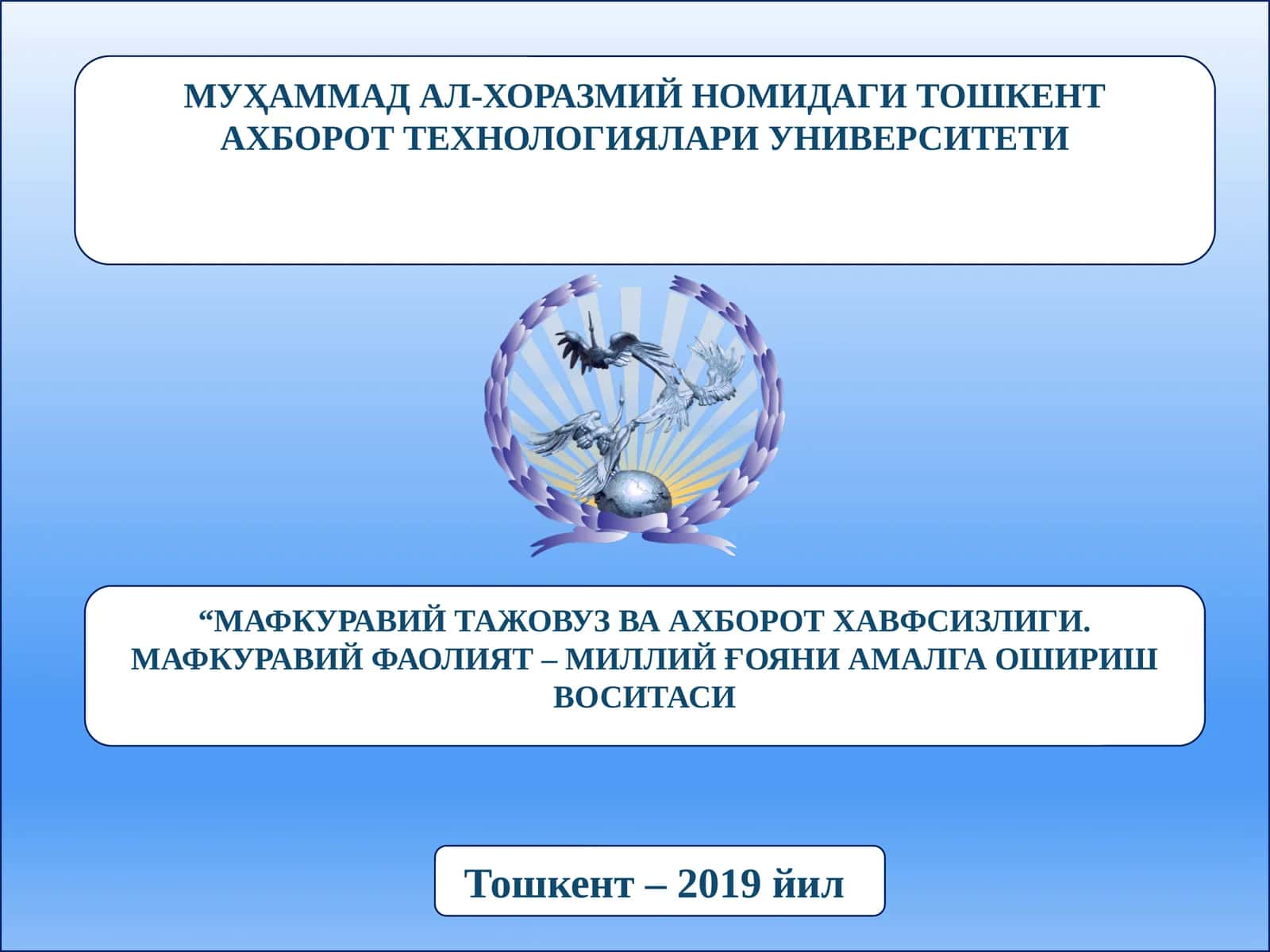 МУҲАММАД АЛ-ХОРАЗМИЙ НОМИДАГИ ТОШКЕНТ АХБОРОТ ТЕХНОЛОГИЯЛАРИ УНИВЕРСИТЕТИ

“МАФКУРАВИЙ ТАЖОВУЗ ВА АХБОРОТ ХАВФСИЗЛИГИ. МАФКУРАВИЙ ФАОЛИЯТ – МИЛЛИЙ ҒОЯНИ АМАЛГА ОШИРИШ ВОСИТАСИ

Тошкент – 2019 йил